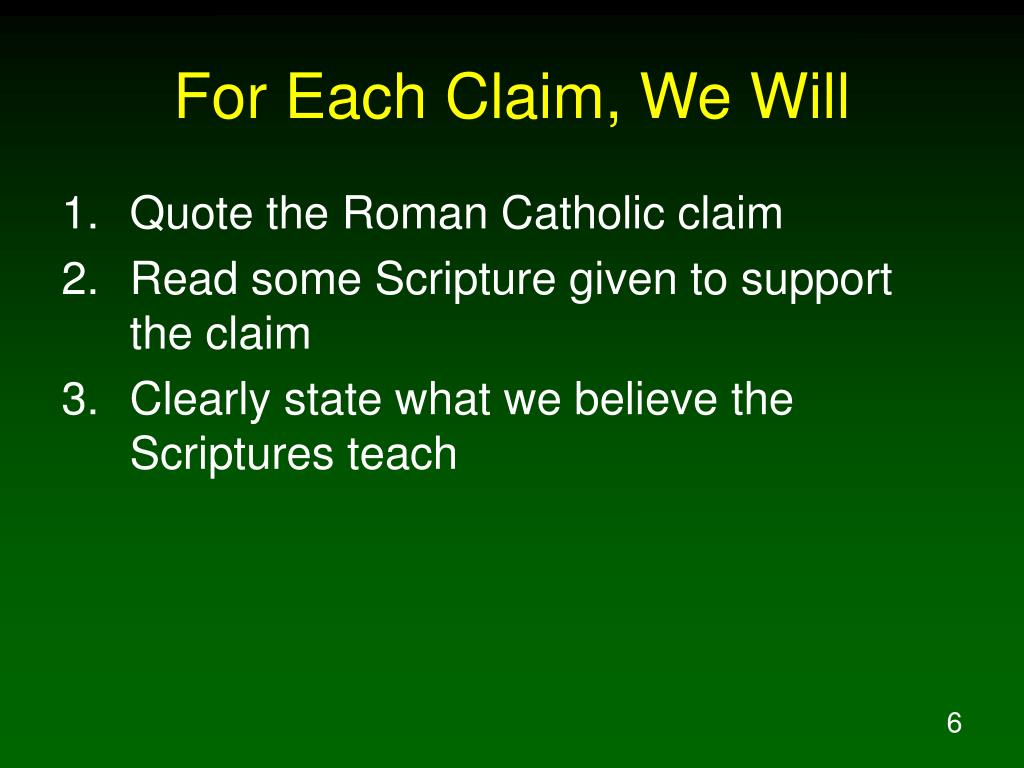 For Each Claim, We Will

1. Quote the Roman Catholic claim
2. Read some Scripture given to support the claim
3. Clearly state what we believe the Scriptures teach

6